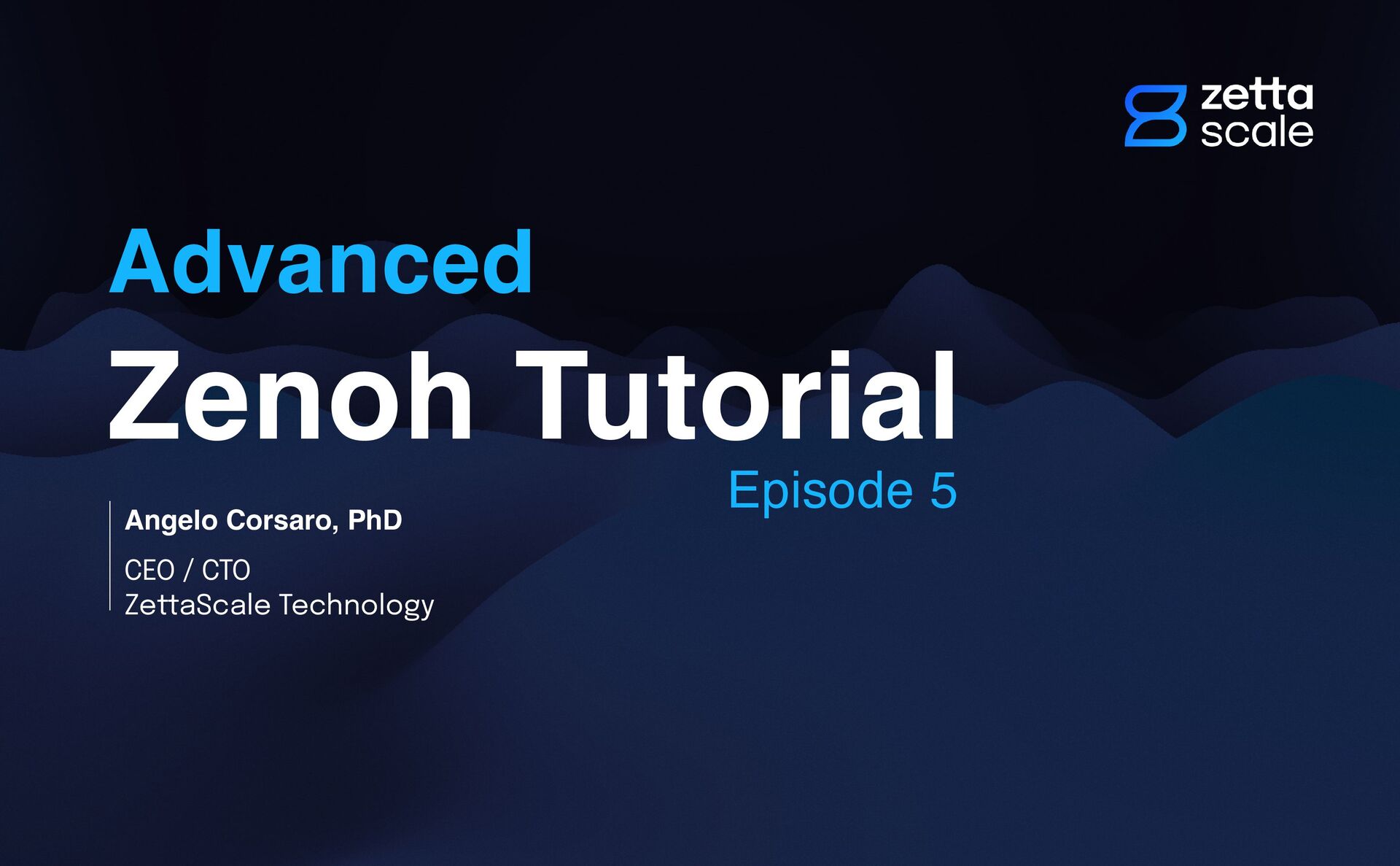 zetta
scale

Advanced
Zenoh Tutorial
Episode 5

Angelo Corsaro, PhD

CEO / CTO
ZettaScale Technology